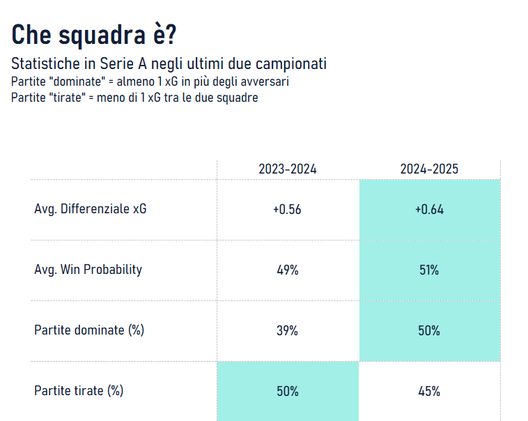 Che squadra è?

Statistiche in Serie A negli ultimi due campionati
Partite "dominate" = almeno 1 xG in più degli avversari
Partite "tirate" = meno di 1 xG tra le due squadre

| | 2023-2024 | 2024-2025 |
|---|---|---|
| Avg. Differenziale xG | +0.56 | +0.64 |
| Avg. Win Probability | 49% | 51% |
| Partite dominate (%) | 39% | 50% |
| Partite tirate (%) | 50% | 45% |